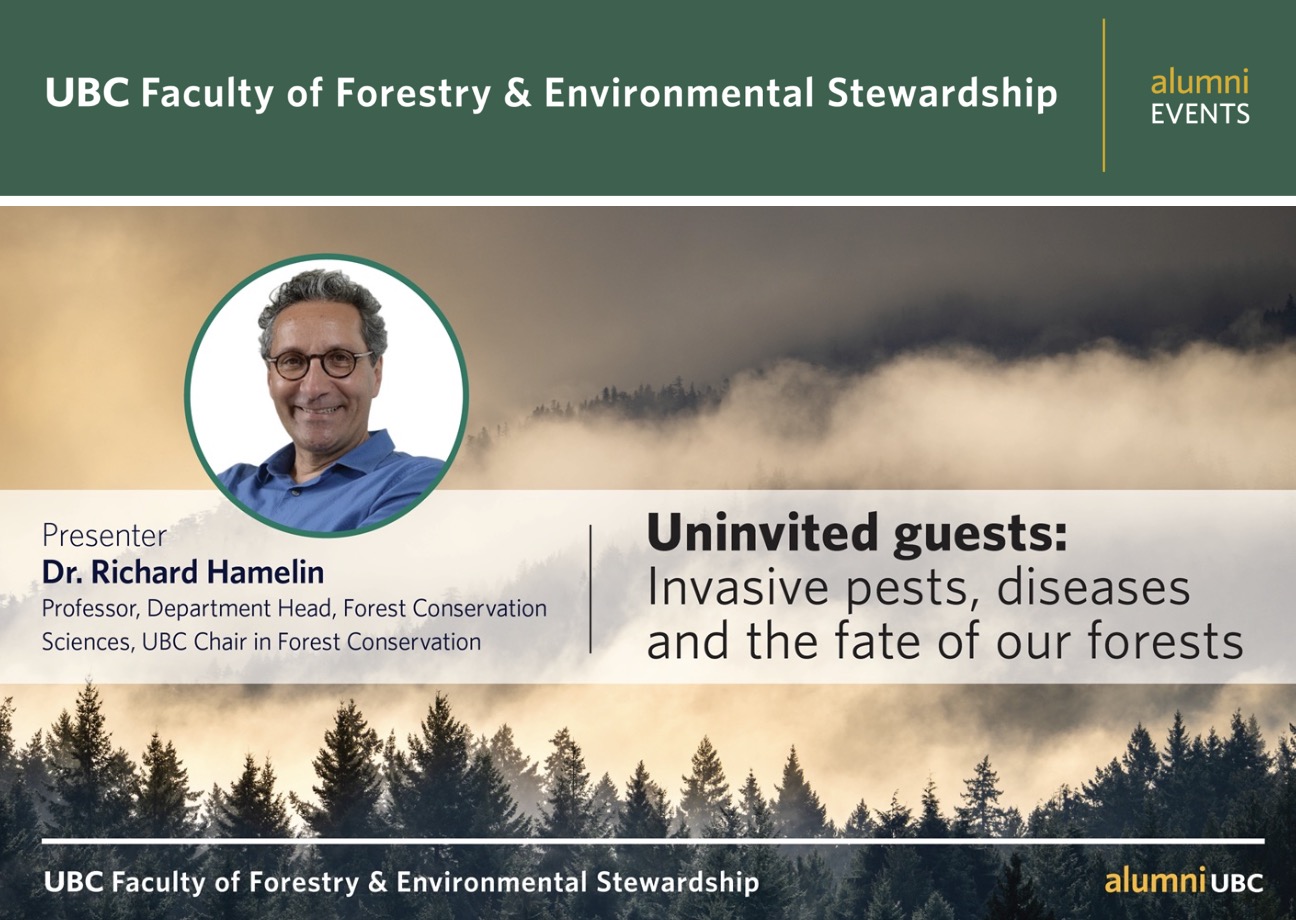 UBC Faculty of Forestry & Environmental Stewardship

alumni
EVENTS

Presenter
Dr. Richard Hamelin
Professor, Department Head, Forest Conservation Sciences, UBC Chair in Forest Conservation

Uninvited guests:
Invasive pests, diseases and the fate of our forests

UBC Faculty of Forestry & Environmental Stewardship

alumni UBC